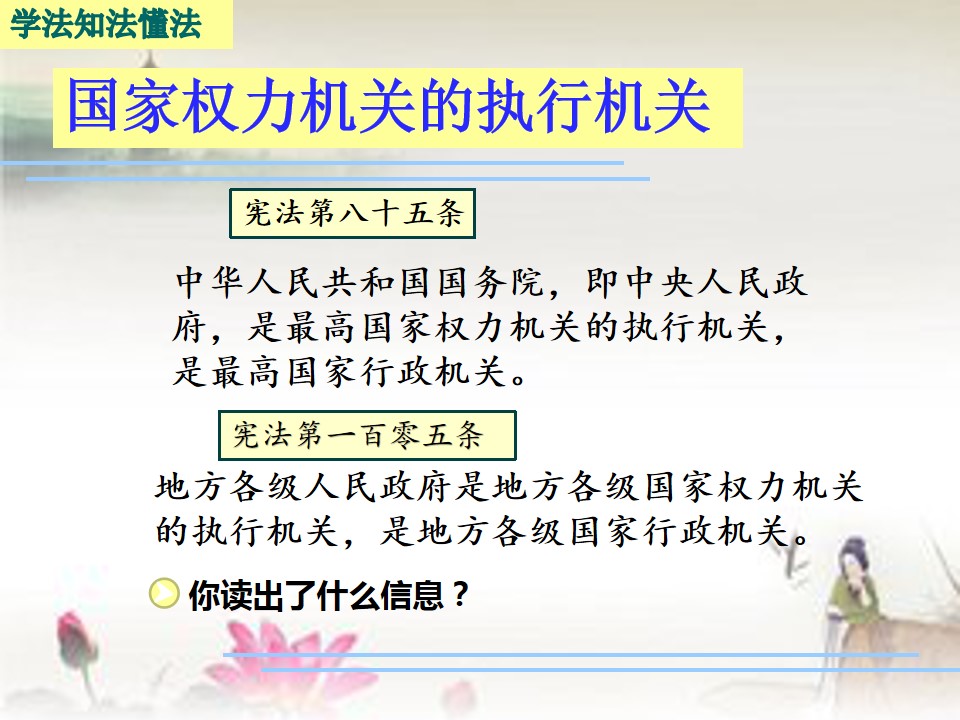 学法知法懂法

国家权力机关的执行机关

宪法第八十五条

中华人民共和国国务院，即中央人民政府，是最高国家权力机关的执行机关，是最高国家行政机关。

宪法第一百零五条

地方各级人民政府是地方各级国家权力机关的执行机关，是地方各级国家行政机关。

你读出了什么信息？